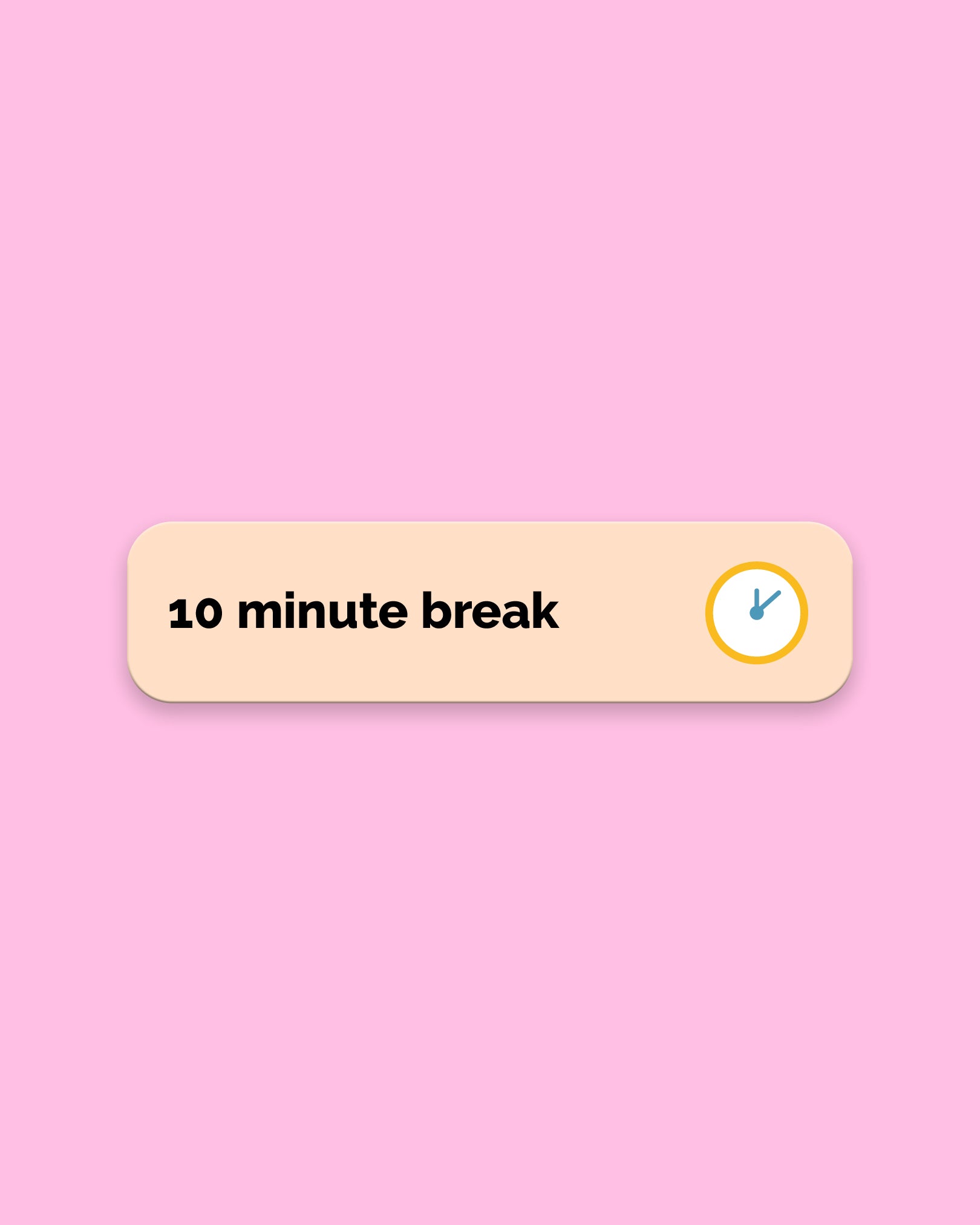 10 minute break